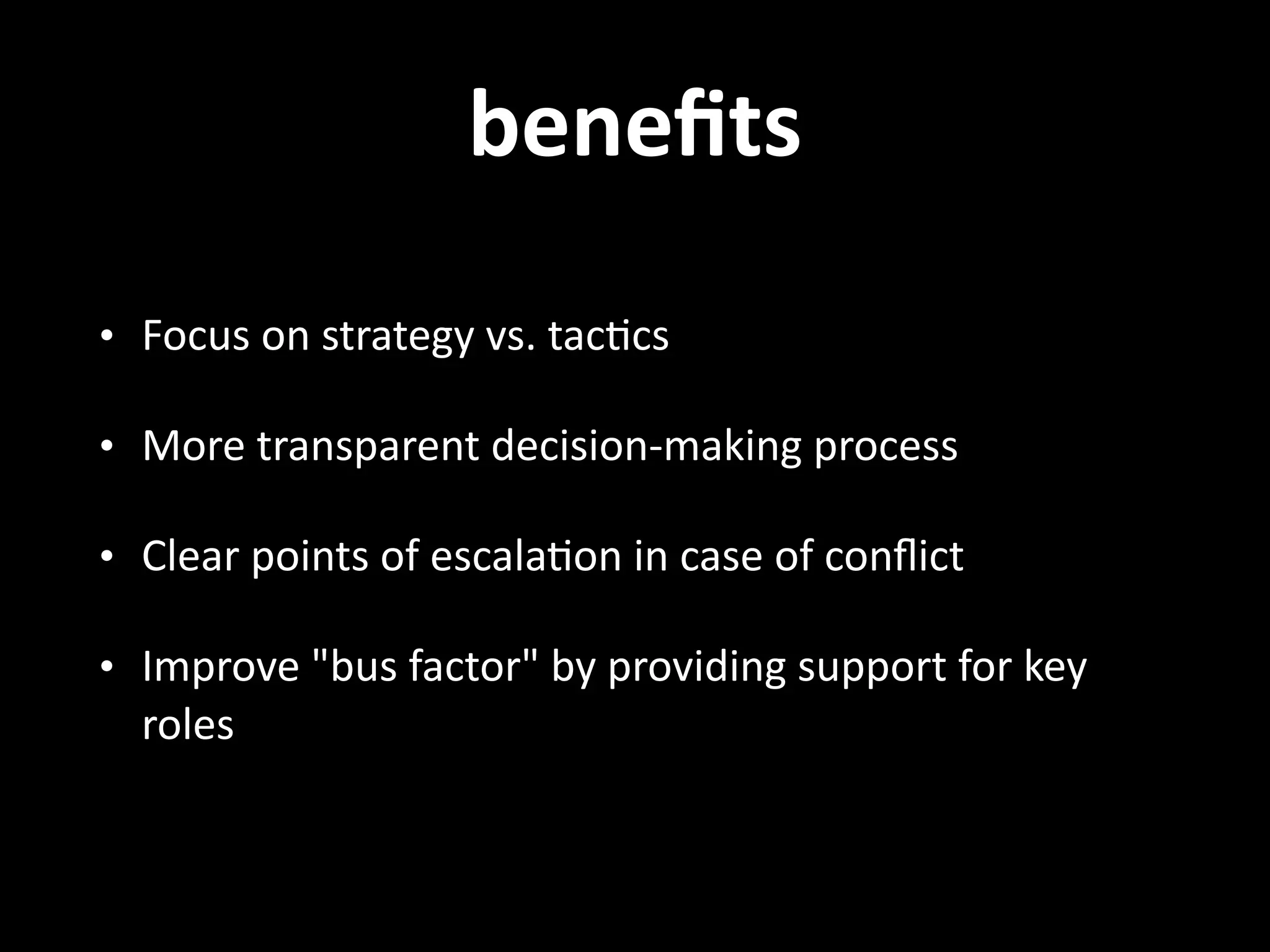 benefits

• Focus on strategy vs. tactics

• More transparent decision-making process

• Clear points of escalation in case of conflict

• Improve "bus factor" by providing support for key roles